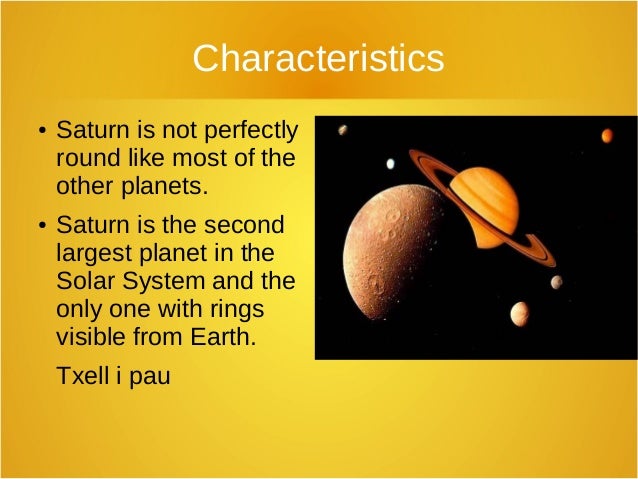 Characteristics

• Saturn is not perfectly round like most of the other planets.

• Saturn is the second largest planet in the Solar System and the only one with rings visible from Earth.

Txell i pau